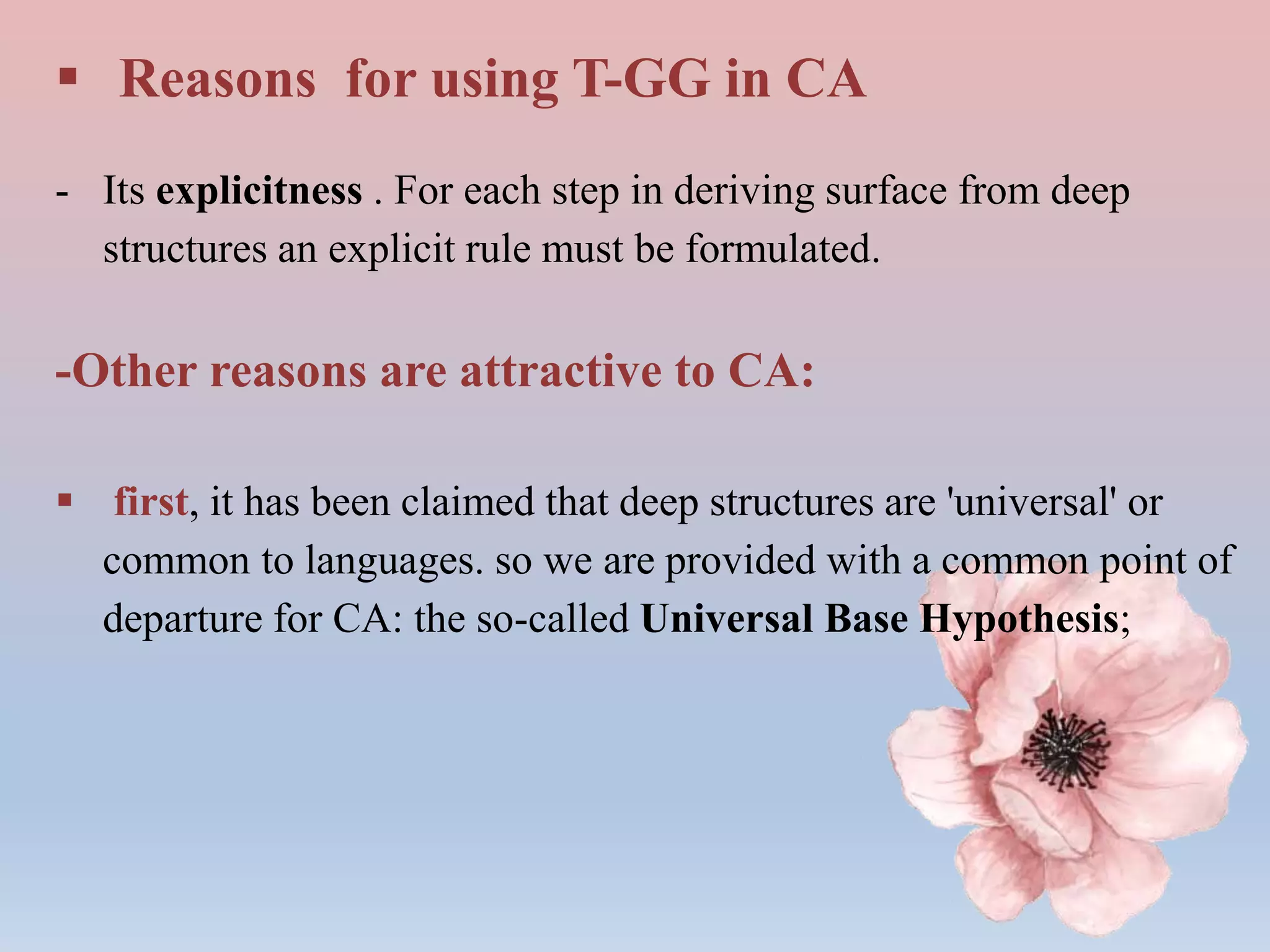 ▪ Reasons for using T-GG in CA

- Its explicitness . For each step in deriving surface from deep structures an explicit rule must be formulated.

-Other reasons are attractive to CA:

▪ first, it has been claimed that deep structures are 'universal' or common to languages. so we are provided with a common point of departure for CA: the so-called Universal Base Hypothesis;